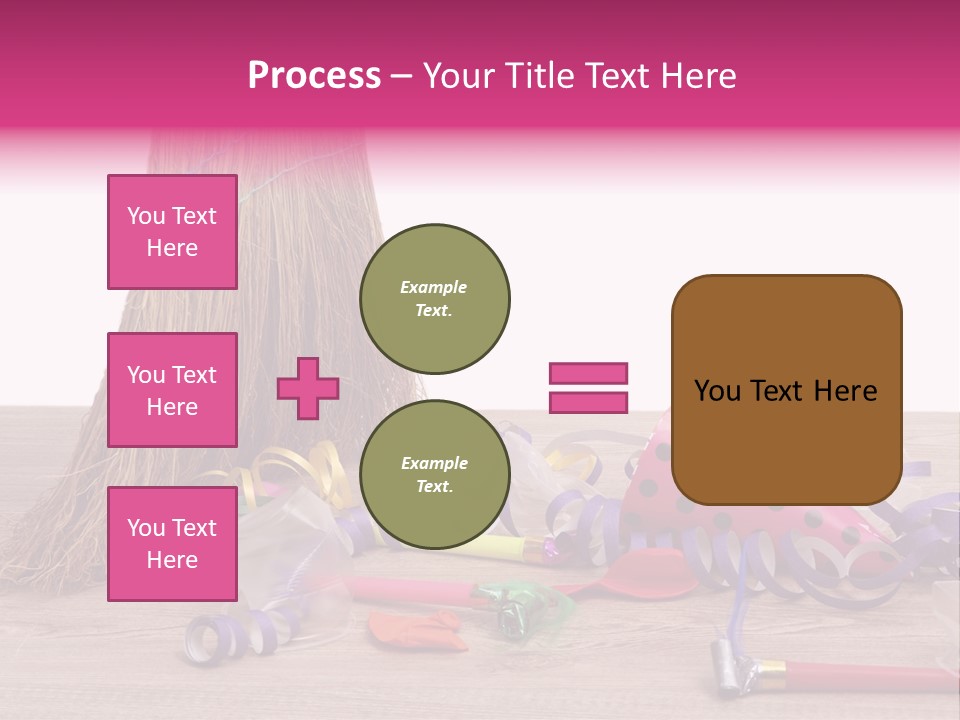 Process – Your Title Text Here

You Text Here

You Text Here

You Text Here

Example Text.

Example Text.

You Text Here